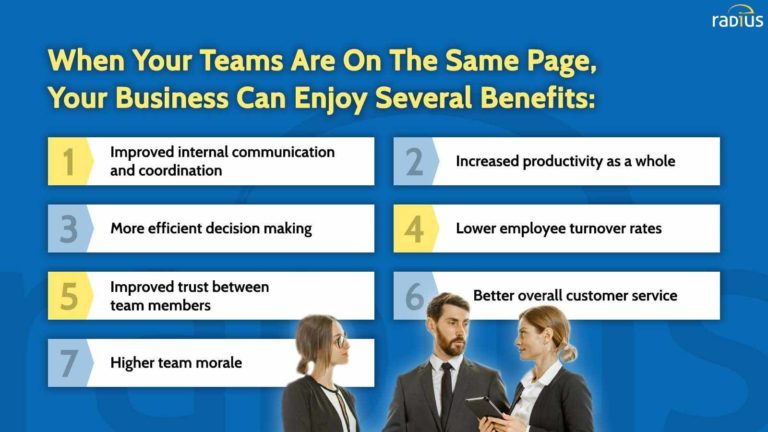 radius

When Your Teams Are On The Same Page, Your Business Can Enjoy Several Benefits:

1 Improved internal communication and coordination

2 Increased productivity as a whole

3 More efficient decision making

4 Lower employee turnover rates

5 Improved trust between team members

6 Better overall customer service

7 Higher team morale